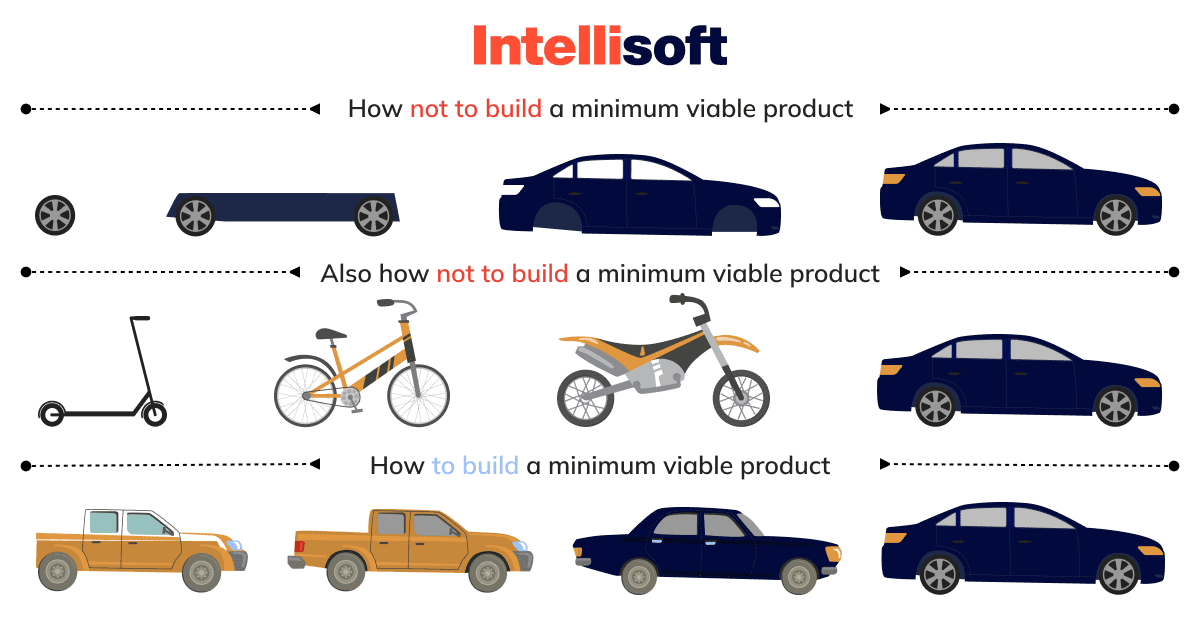 Intellisoft

How not to build a minimum viable product

Also how not to build a minimum viable product

How to build a minimum viable product